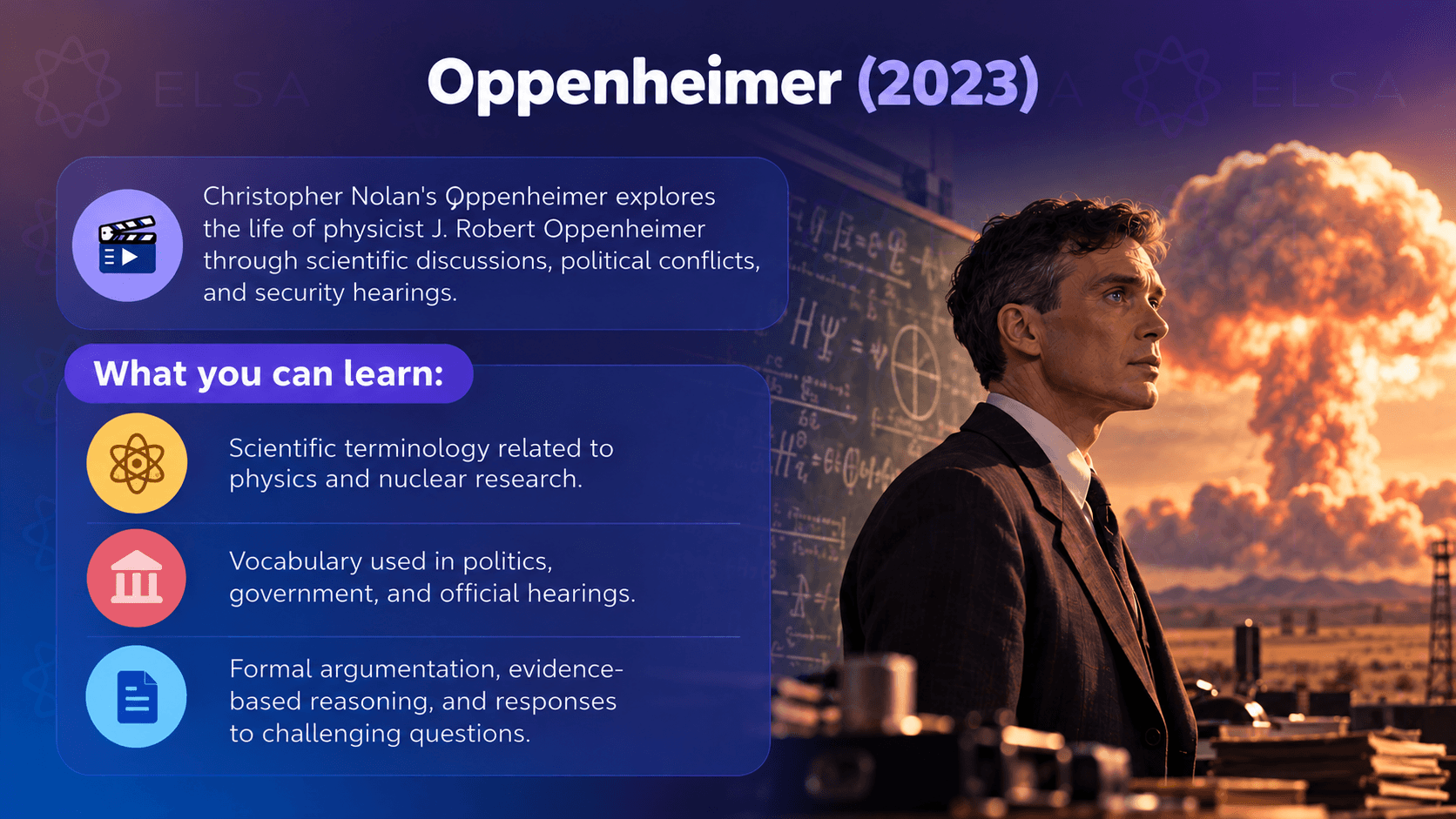 Oppenheimer (2023)

Christopher Nolan's Oppenheimer explores the life of physicist J. Robert Oppenheimer through scientific discussions, political conflicts, and security hearings.

What you can learn:

Scientific terminology related to physics and nuclear research.

Vocabulary used in politics, government, and official hearings.

Formal argumentation, evidence-based reasoning, and responses to challenging questions.

ELSA